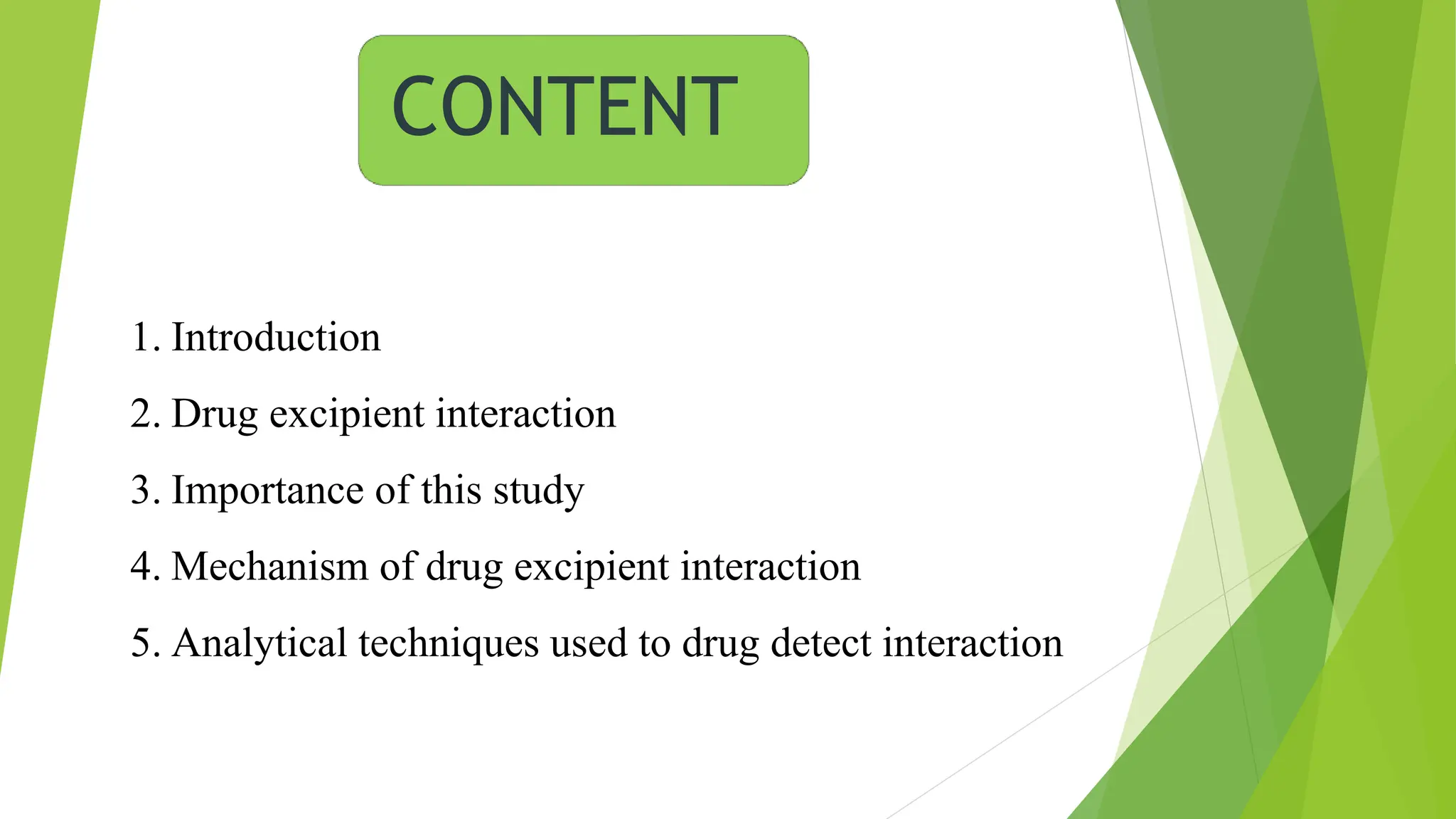 CONTENT

1. Introduction

2. Drug excipient interaction

3. Importance of this study

4. Mechanism of drug excipient interaction

5. Analytical techniques used to drug detect interaction